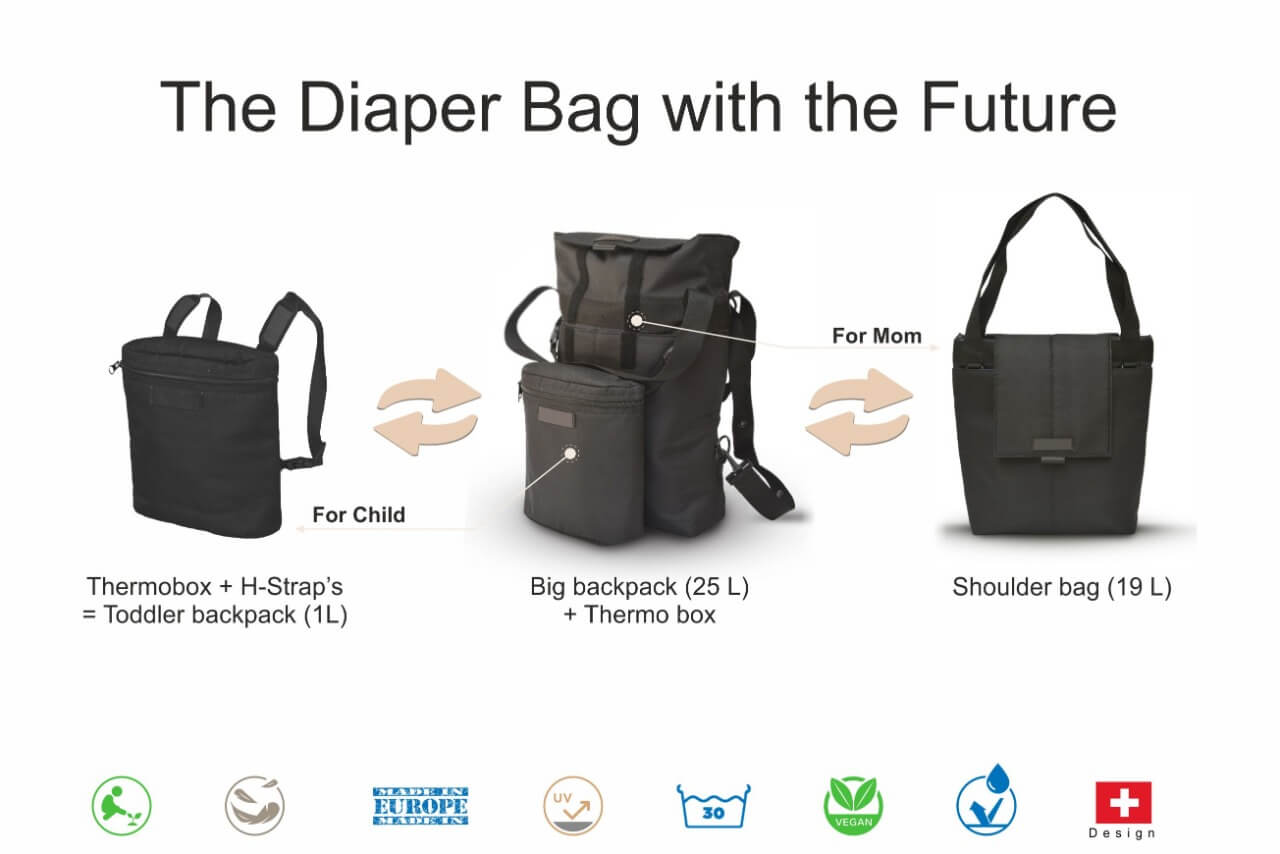 The Diaper Bag with the Future

For Mom

For Child

Thermobox + H-Strap's
= Toddler backpack (1L)

Big backpack (25 L)
+ Thermo box

Shoulder bag (19 L)

MADE IN
EUROPE
MADE IN

UV

30

VEGAN

Design